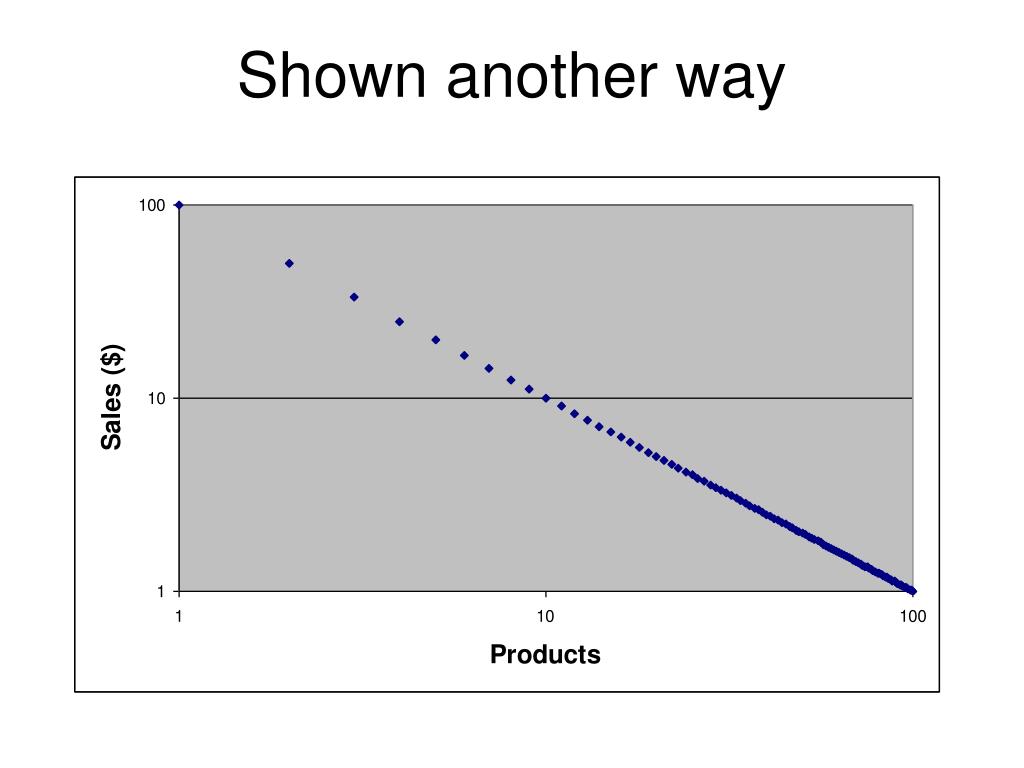 Shown another way

100
10
1
Sales ($)
1
10
100
Products